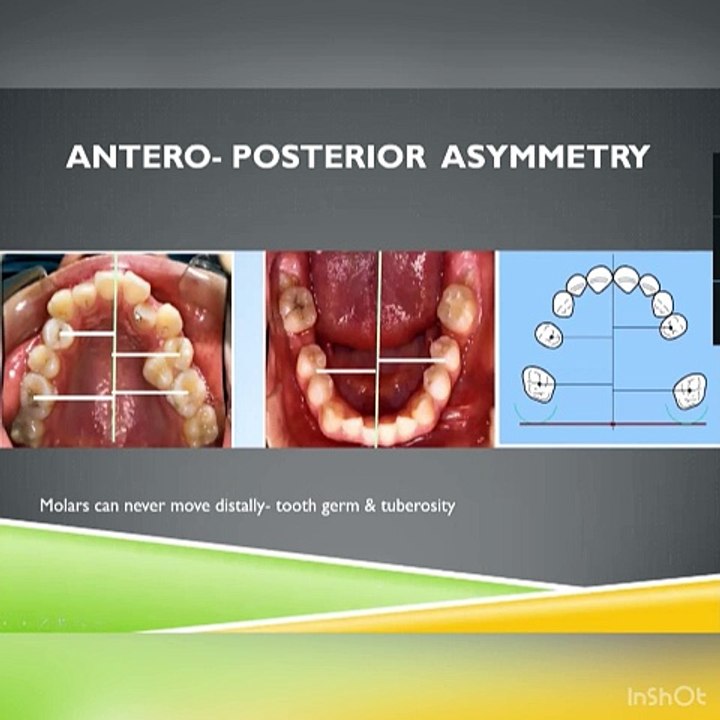 ANTERO- POSTERIOR ASYMMETRY

Molars can never move distally- tooth germ & tuberosity

InShOt